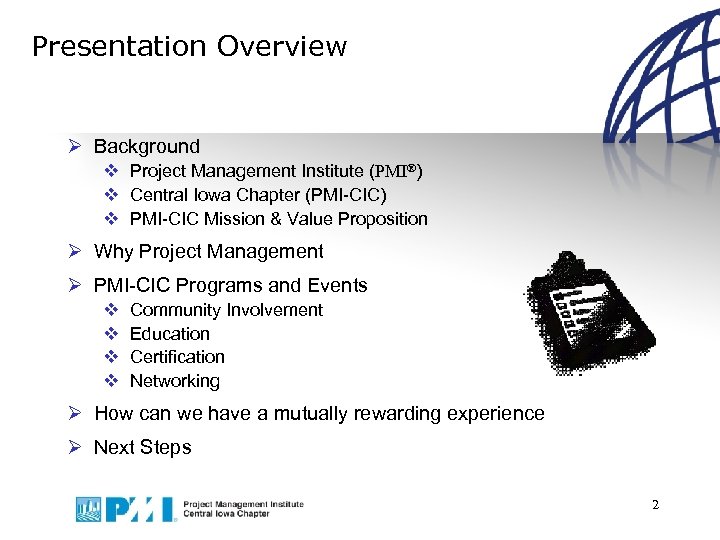 Presentation Overview

➢ Background
❖ Project Management Institute (PMI®)
❖ Central Iowa Chapter (PMI-CIC)
❖ PMI-CIC Mission & Value Proposition

➢ Why Project Management

➢ PMI-CIC Programs and Events
❖ Community Involvement
❖ Education
❖ Certification
❖ Networking

➢ How can we have a mutually rewarding experience

➢ Next Steps

PMI
Project Management Institute
Central Iowa Chapter

2